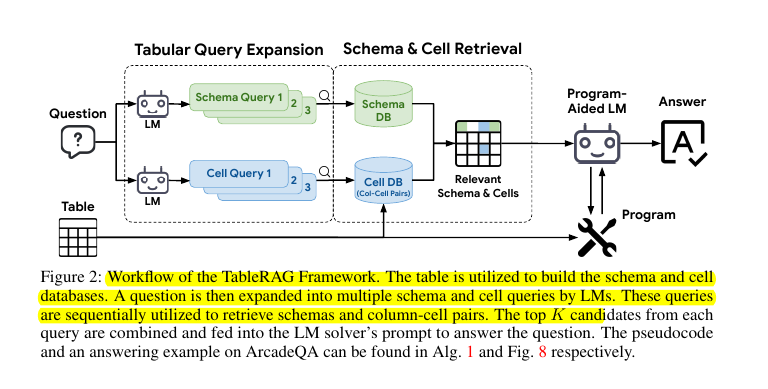 Tabular Query Expansion

Schema & Cell Retrieval

Question

?

LM

Schema Query 1

2

3

Schema DB

LM

Cell Query 1

2

3

Cell DB

(Col-Cell Pairs)

Relevant Schema & Cells

Program-Aided LM

Answer

A

Table

Program

Figure 2: Workflow of the TableRAG Framework. The table is utilized to build the schema and cell databases. A question is then expanded into multiple schema and cell queries by LMs. These queries are sequentially utilized to retrieve schemas and column-cell pairs. The top $K$ candidates from each query are combined and fed into the LM solver's prompt to answer the question. The pseudocode and an answering example on ArcadeQA can be found in Alg. 1 and Fig. 8 respectively.